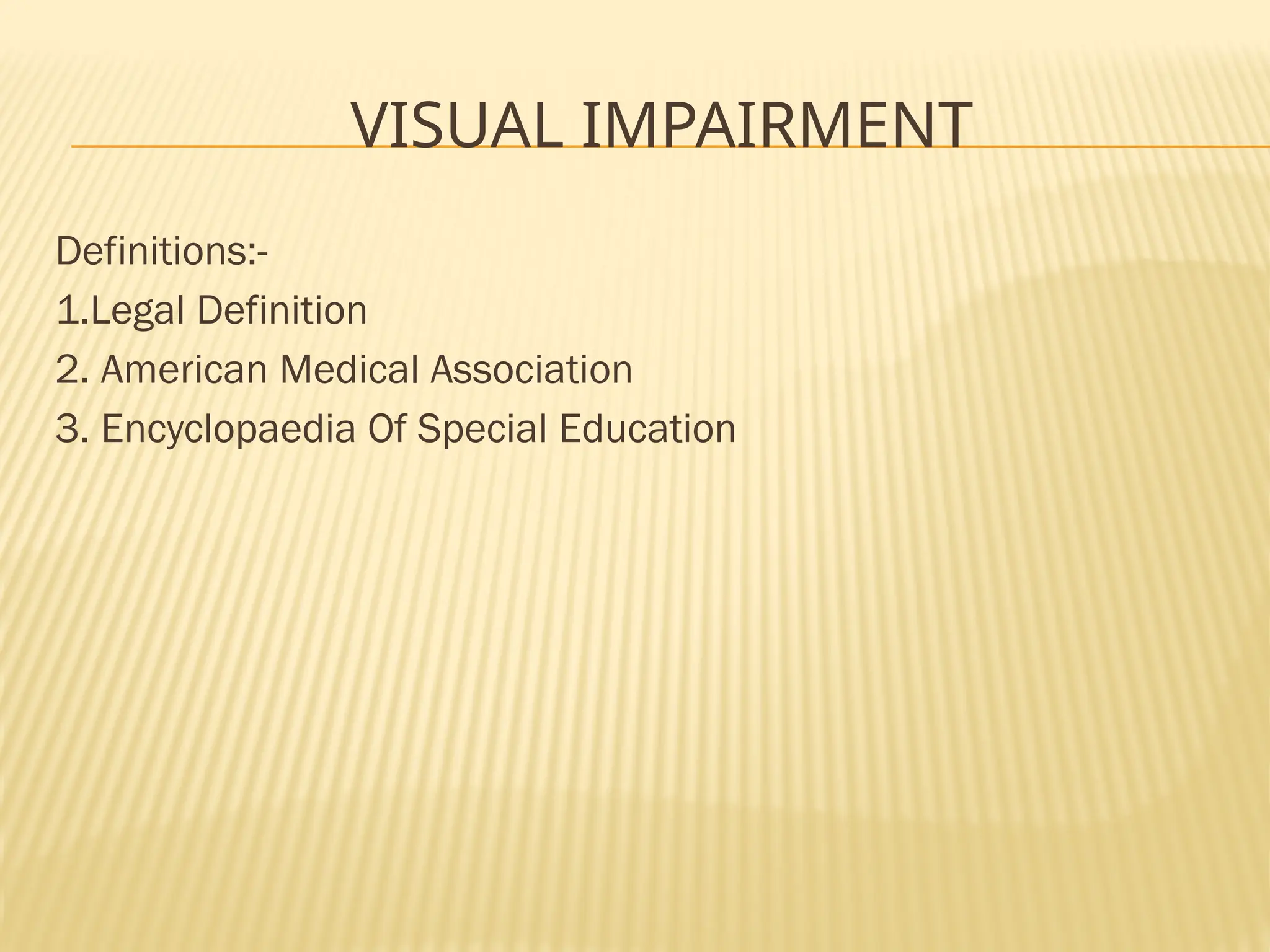 VISUAL IMPAIRMENT

Definitions:-
1.Legal Definition
2. American Medical Association
3. Encyclopaedia Of Special Education